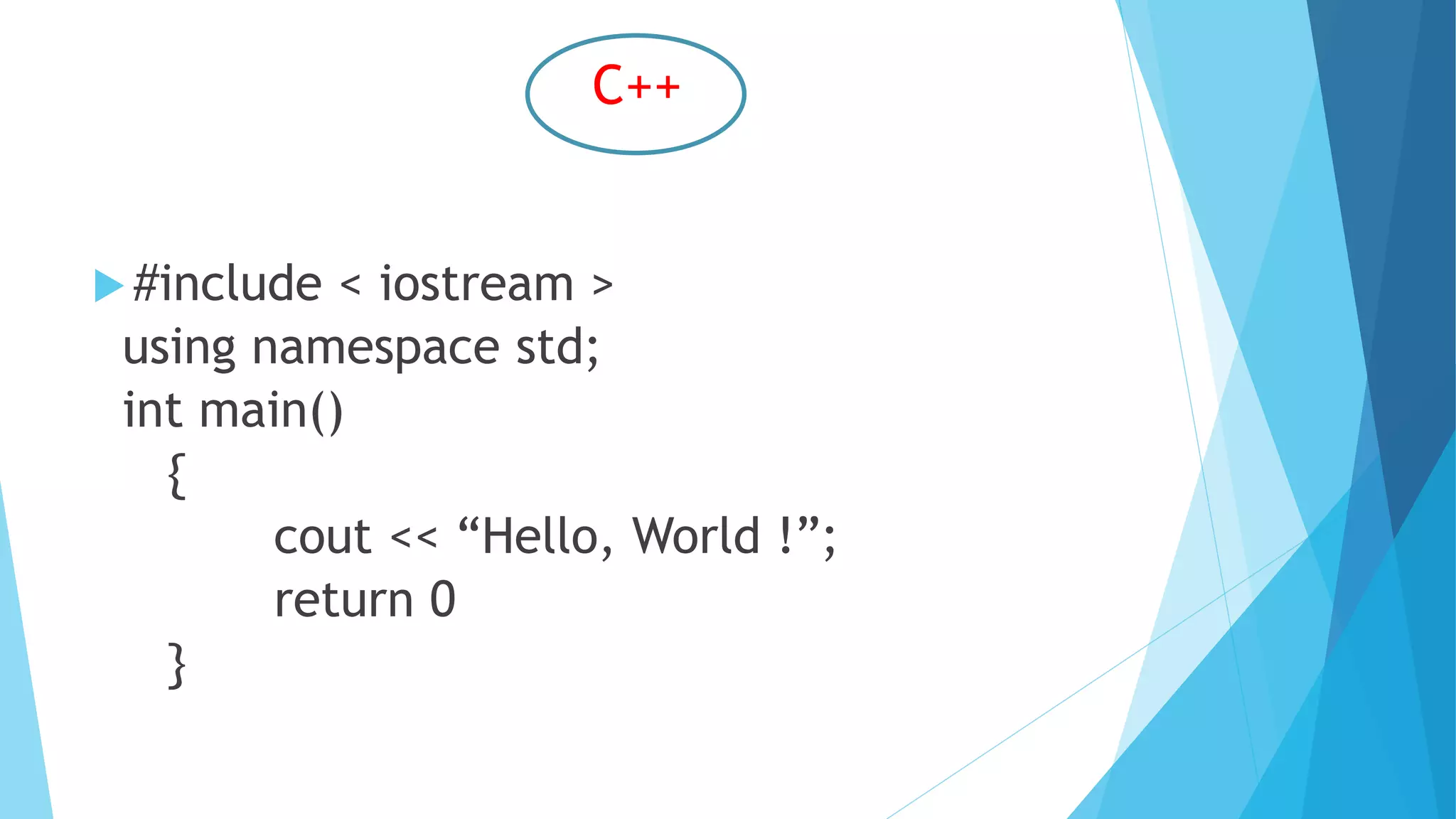 C++

#include < iostream >
using namespace std;
int main()
{
cout << “Hello, World !”;
return 0
}